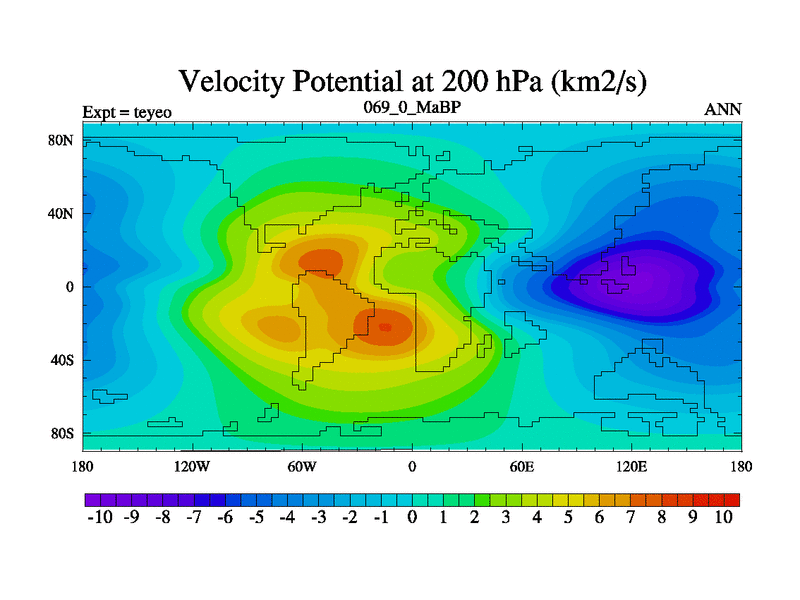 Velocity Potential at 200 hPa (km2/s)

Expt = teyeo

069_0_MaBP

ANN

80N
40N
0
40S
80S

180 120W 60W 0 60E 120E 180

-10 -9 -8 -7 -6 -5 -4 -3 -2 -1 0 1 2 3 4 5 6 7 8 9 10